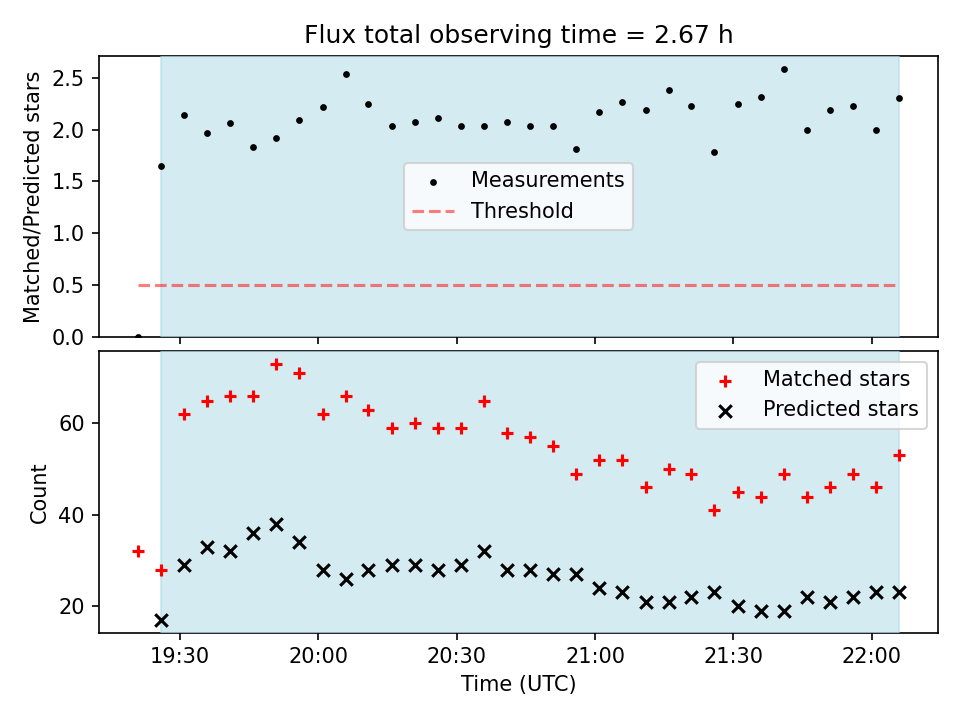 Flux total observing time = 2.67 h

Matched/Predicted stars

2.5
2.0
1.5
1.0
0.5
0.0

Measurements
Threshold

Count

60
40
20

Matched stars
Predicted stars

19:30
20:00
20:30
21:00
21:30
22:00

Time (UTC)